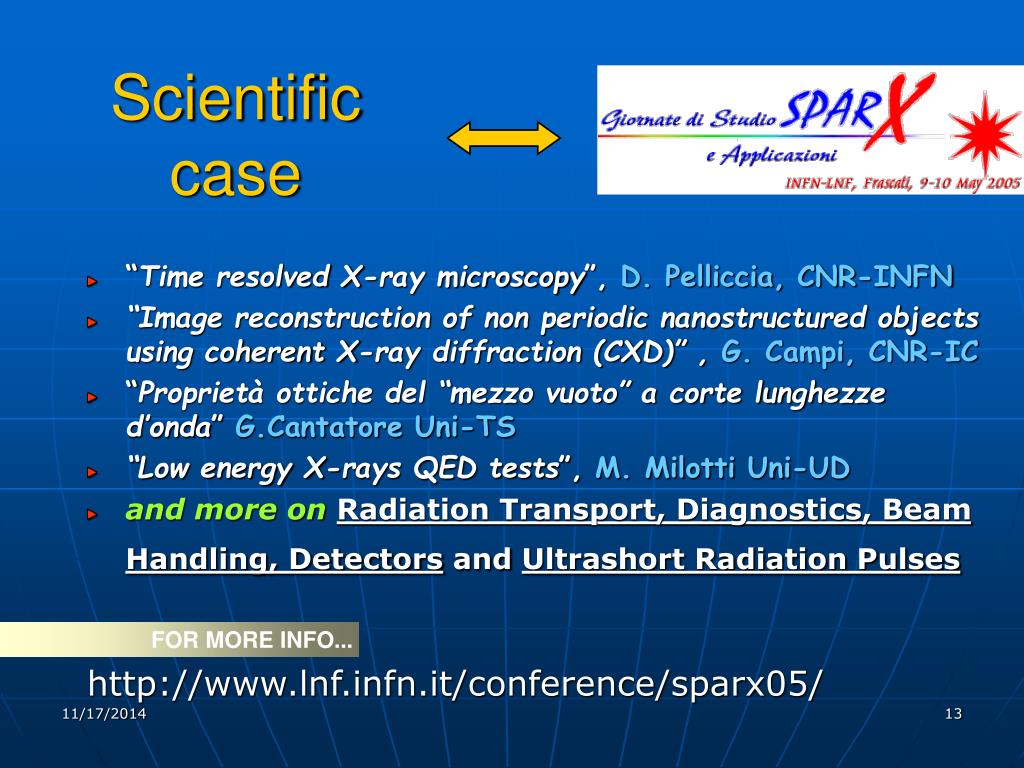 Scientific case

Giornate di Studio SPARX e Applicazioni
INFN-LNF, Frascati, 9-10 May 2005

“Time resolved X-ray microscopy”, D. Pelliccia, CNR-INFN

“Image reconstruction of non periodic nanostructured objects using coherent X-ray diffraction (CXD)” , G. Campi, CNR-IC

“Proprietà ottiche del “mezzo vuoto” a corte lunghezze d’onda” G.Cantatore Uni-TS

“Low energy X-rays QED tests”, M. Milotti Uni-UD

and more on Radiation Transport, Diagnostics, Beam Handling, Detectors and Ultrashort Radiation Pulses

FOR MORE INFO...

http://www.lnf.infn.it/conference/sparx05/

11/17/2014

13